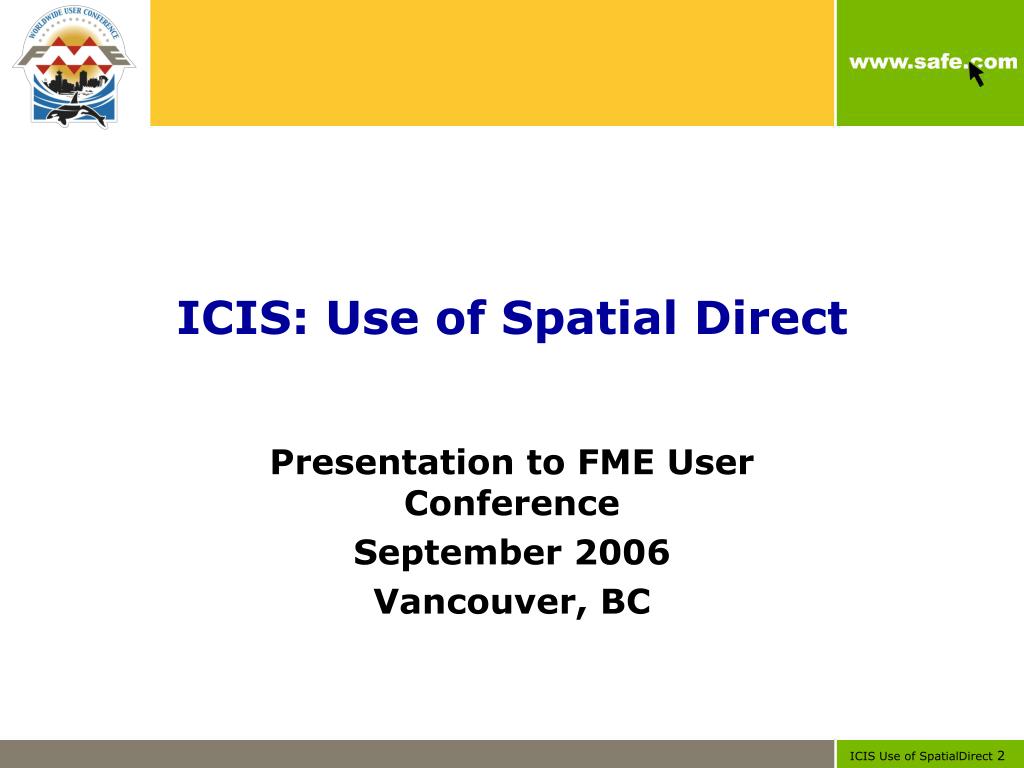 WORLDWIDE USER CONFERENCE
FME

www.safe.com

ICIS: Use of Spatial Direct

Presentation to FME User Conference
September 2006
Vancouver, BC

ICIS Use of SpatialDirect 2